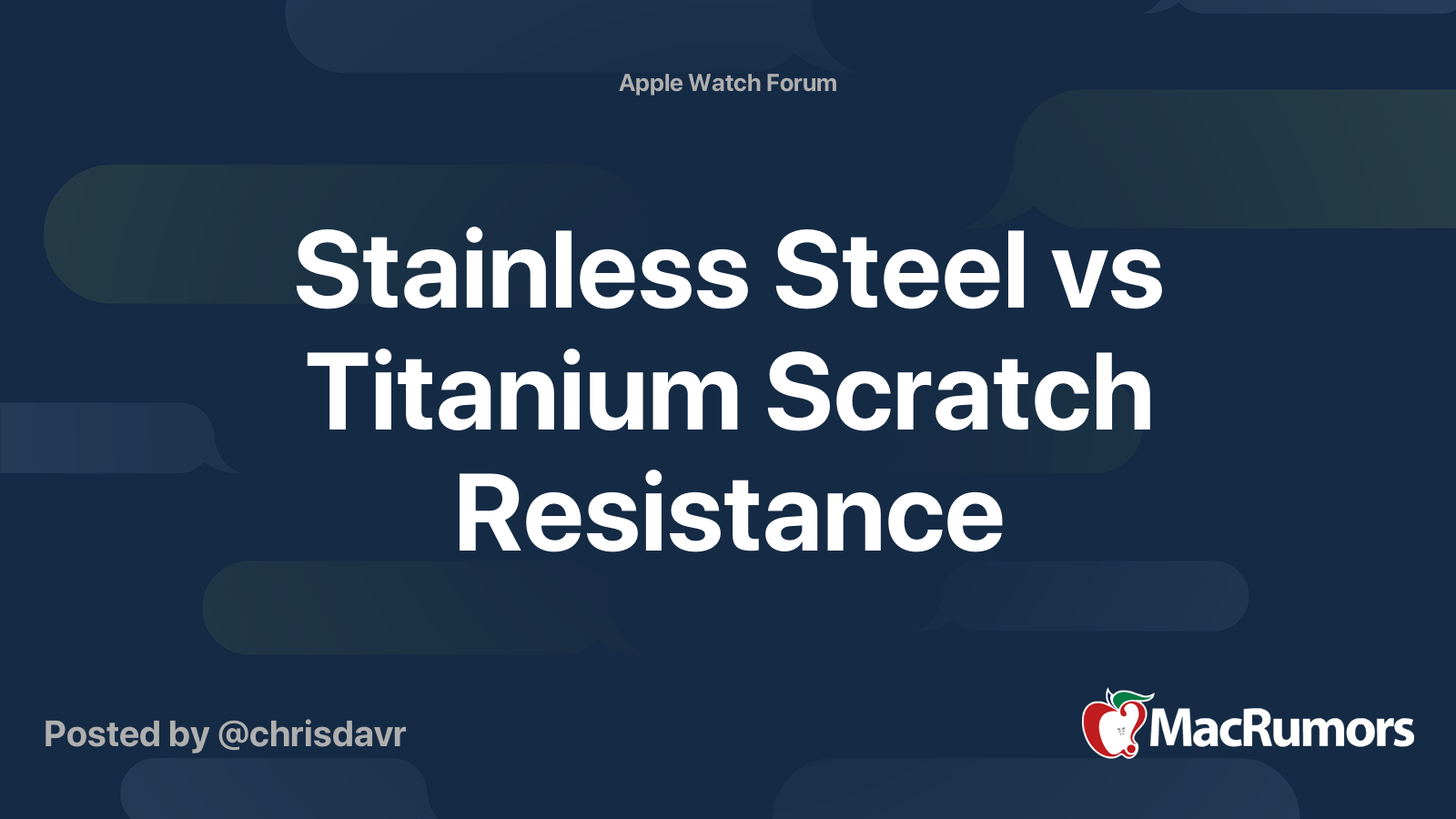 Apple Watch Forum

Stainless Steel vs Titanium Scratch Resistance

Posted by @chrisdavr

MacRumors